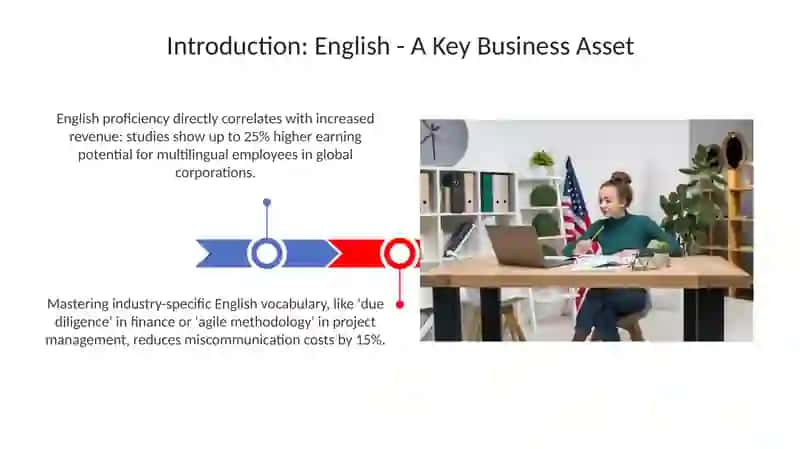 Introduction: English - A Key Business Asset

English proficiency directly correlates with increased revenue: studies show up to 25% higher earning potential for multilingual employees in global corporations.

Mastering industry-specific English vocabulary, like 'due diligence' in finance or 'agile methodology' in project management, reduces miscommunication costs by 15%.